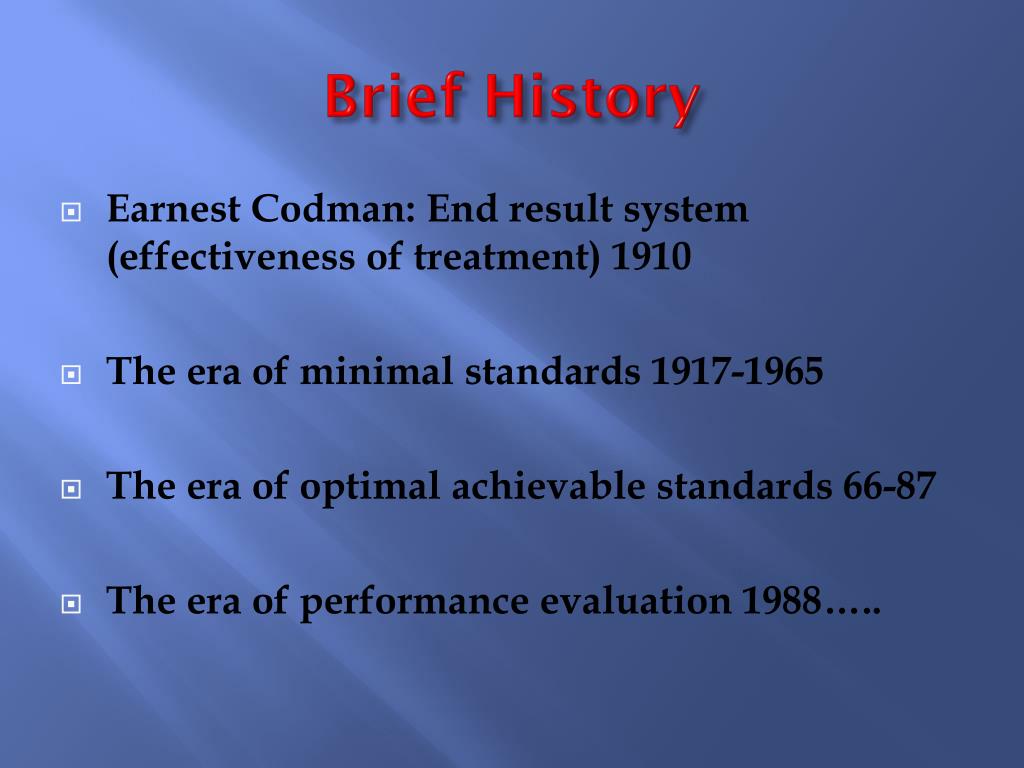 Brief History

Earnest Codman: End result system (effectiveness of treatment) 1910

The era of minimal standards 1917-1965

The era of optimal achievable standards 66-87

The era of performance evaluation 1988…..